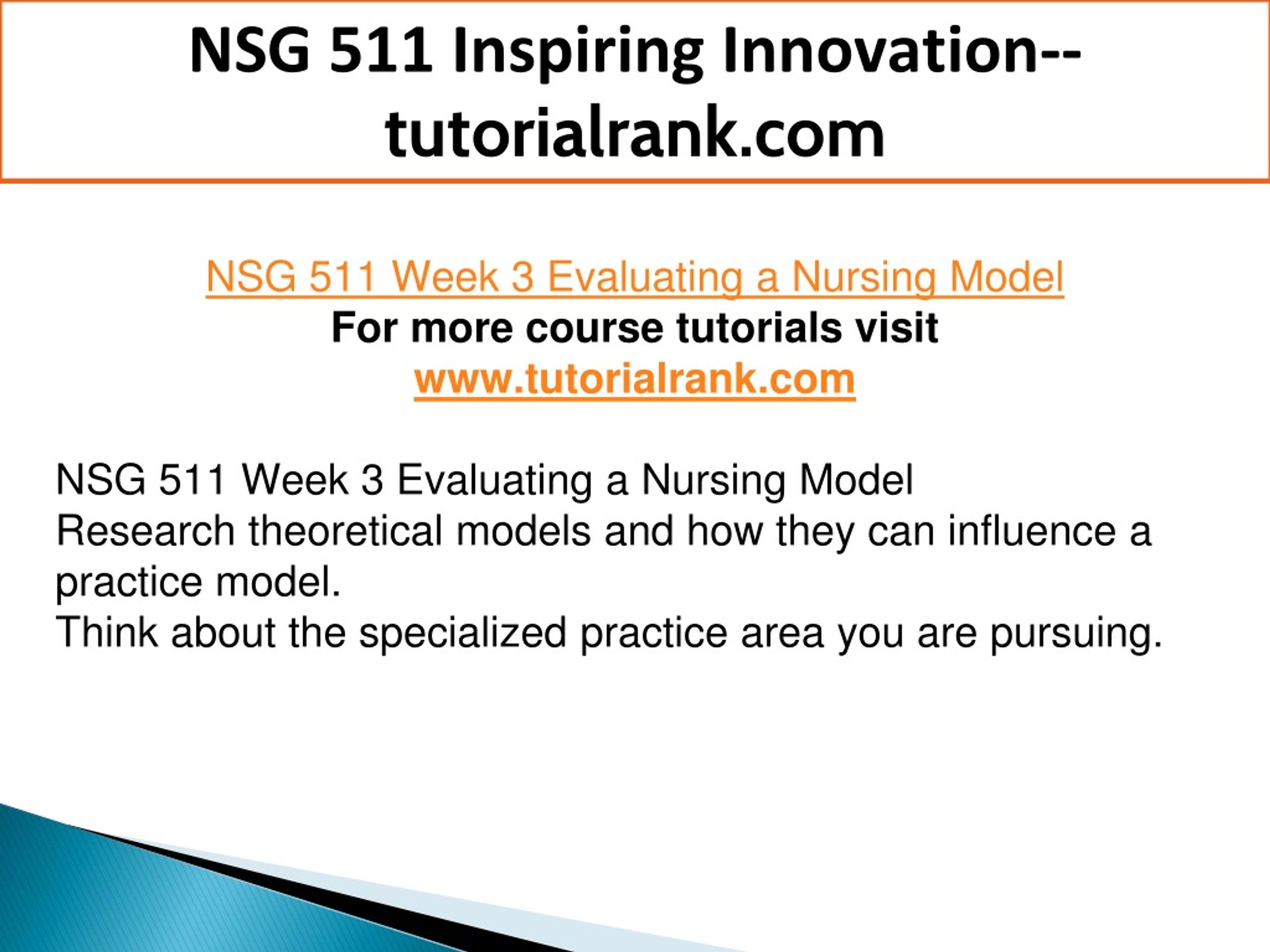 NSG 511 Inspiring Innovation--tutorialrank.com

NSG 511 Week 3 Evaluating a Nursing Model
For more course tutorials visit
www.tutorialrank.com

NSG 511 Week 3 Evaluating a Nursing Model
Research theoretical models and how they can influence a practice model.
Think about the specialized practice area you are pursuing.